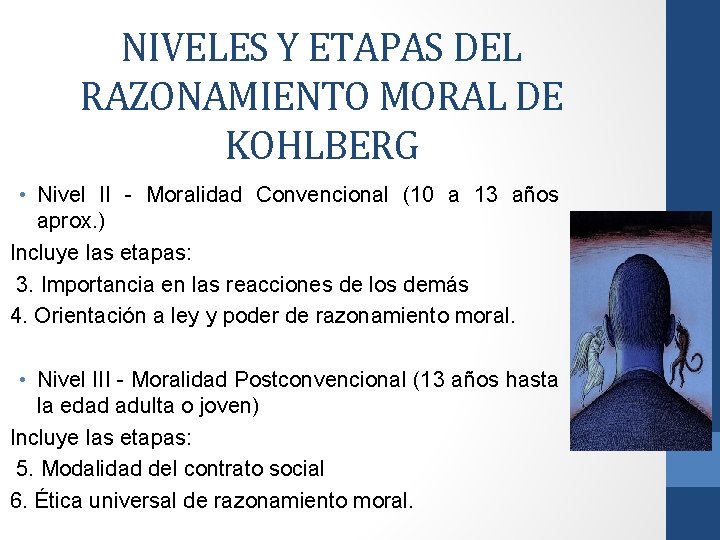 NIVELES Y ETAPAS DEL RAZONAMIENTO MORAL DE KOHLBERG

• Nivel II - Moralidad Convencional (10 a 13 años aprox.)

Incluye las etapas:

3. Importancia en las reacciones de los demás

4. Orientación a ley y poder de razonamiento moral.

• Nivel III - Moralidad Postconvencional (13 años hasta la edad adulta o joven)

Incluye las etapas:

5. Modalidad del contrato social

6. Ética universal de razonamiento moral.